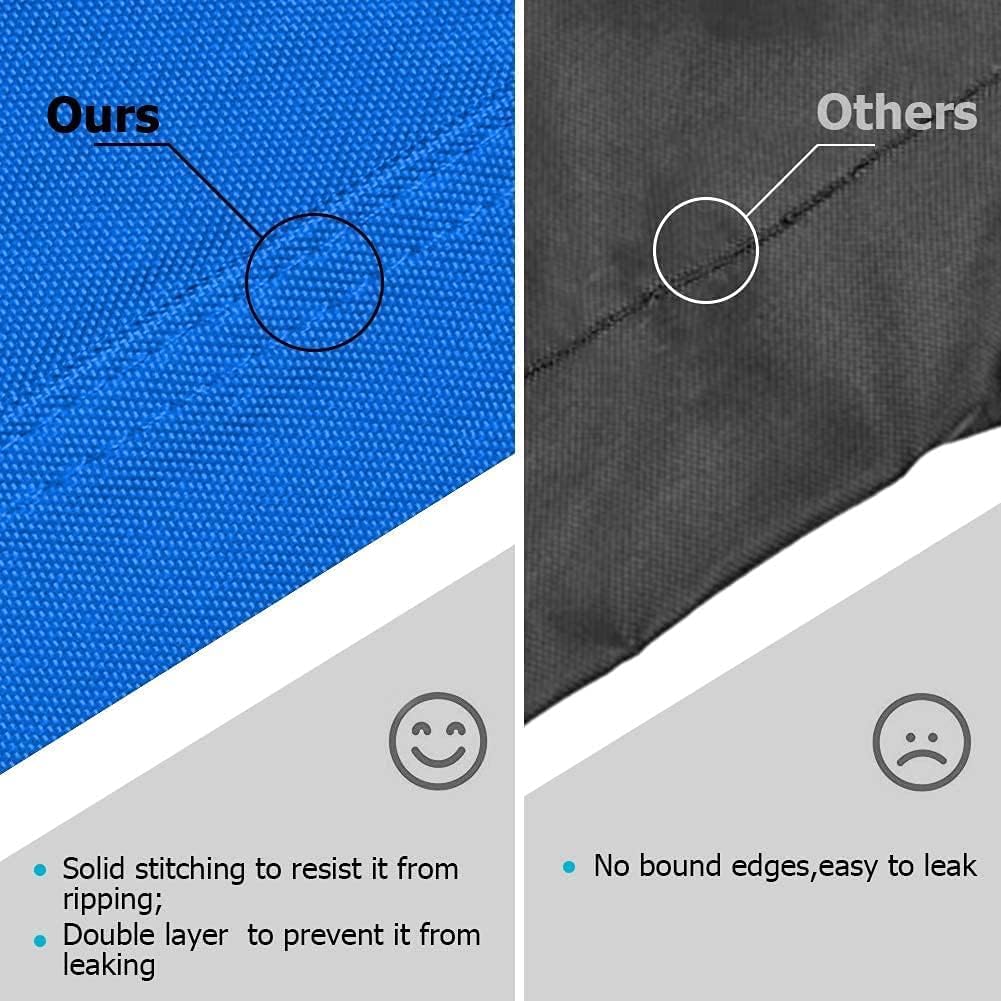 Ours

• Solid stitching to resist it from ripping;
• Double layer  to prevent it from leaking

Others

• No bound edges,easy to leak